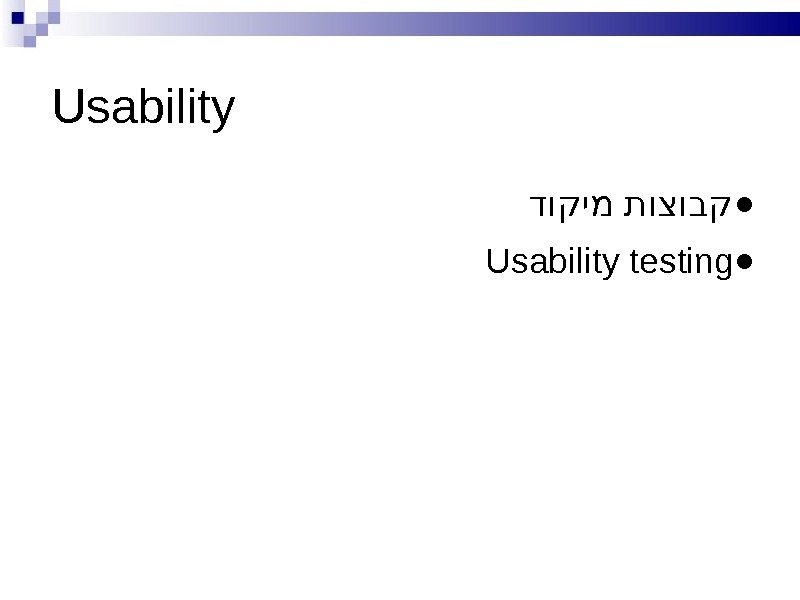 Usability

● קבוצות מיקוד

● Usability testing